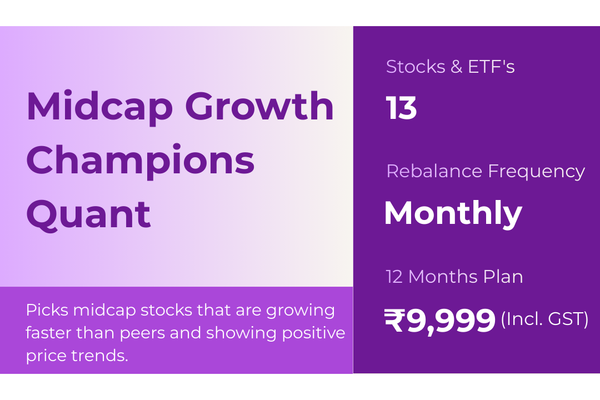 Midcap Growth Champions Quant

Picks midcap stocks that are growing faster than peers and showing positive price trends.

Stocks & ETF's

13

Rebalance Frequency

Monthly

12 Months Plan

₹9,999 (Incl. GST)